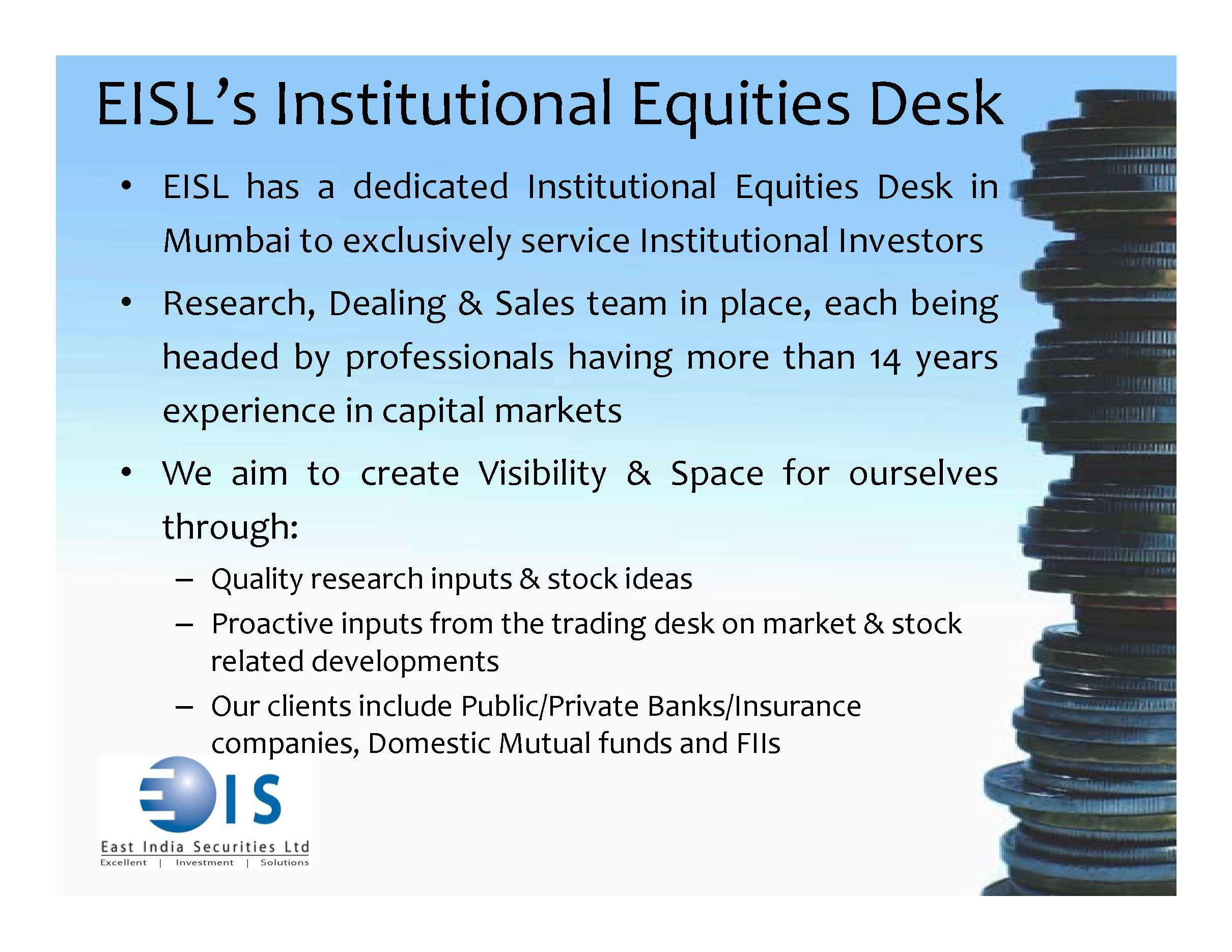 EISL's Institutional Equities Desk

• EISL has a dedicated Institutional Equities Desk in Mumbai to exclusively service Institutional Investors

• Research, Dealing & Sales team in place, each being headed by professionals having more than 14 years experience in capital markets

• We aim to create Visibility & Space for ourselves through:

– Quality research inputs & stock ideas

– Proactive inputs from the trading desk on market & stock related developments

– Our clients include Public/Private Banks/Insurance companies, Domestic Mutual funds and FIIs

EIS
East India Securities Ltd
Excellent | Investment | Solutions